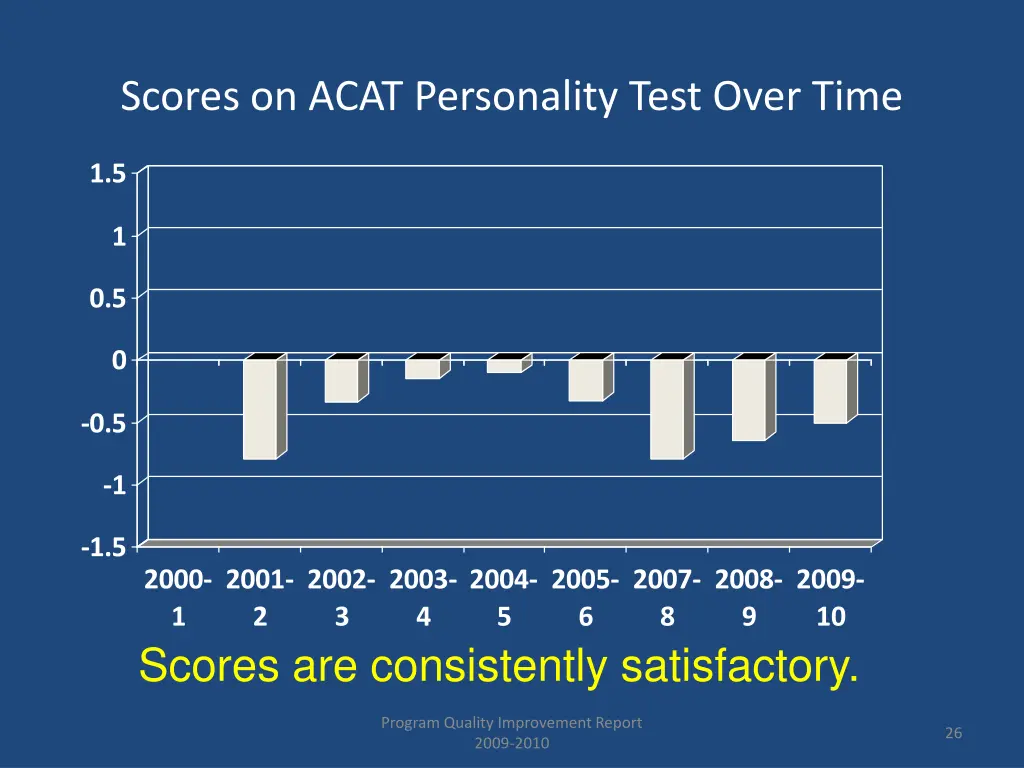 Scores on ACAT Personality Test Over Time

1.5
1
0.5
0
-0.5
-1
-1.5

2000-1
2001-2
2002-3
2003-4
2004-5
2005-6
2007-8
2008-9
2009-10

Scores are consistently satisfactory.

Program Quality Improvement Report 2009-2010

26